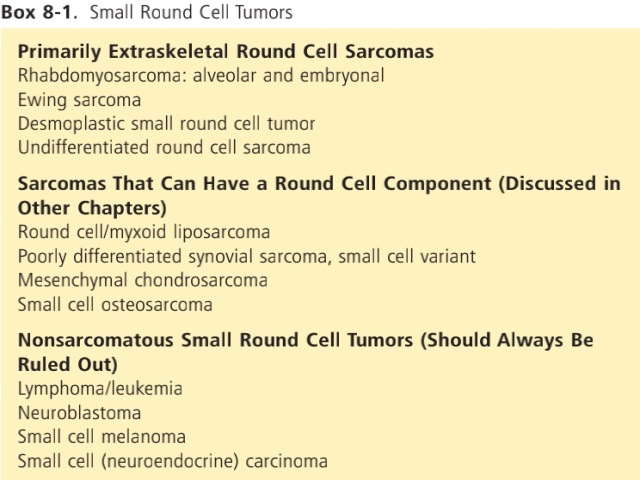 Box 8-1. Small Round Cell Tumors

Primarily Extraskeletal Round Cell Sarcomas
Rhabdomyosarcoma: alveolar and embryonal
Ewing sarcoma
Desmoplastic small round cell tumor
Undifferentiated round cell sarcoma

Sarcomas That Can Have a Round Cell Component (Discussed in Other Chapters)
Round cell/myxoid liposarcoma
Poorly differentiated synovial sarcoma, small cell variant
Mesenchymal chondrosarcoma
Small cell osteosarcoma

Nonsarcomatous Small Round Cell Tumors (Should Always Be Ruled Out)
Lymphoma/leukemia
Neuroblastoma
Small cell melanoma
Small cell (neuroendocrine) carcinoma